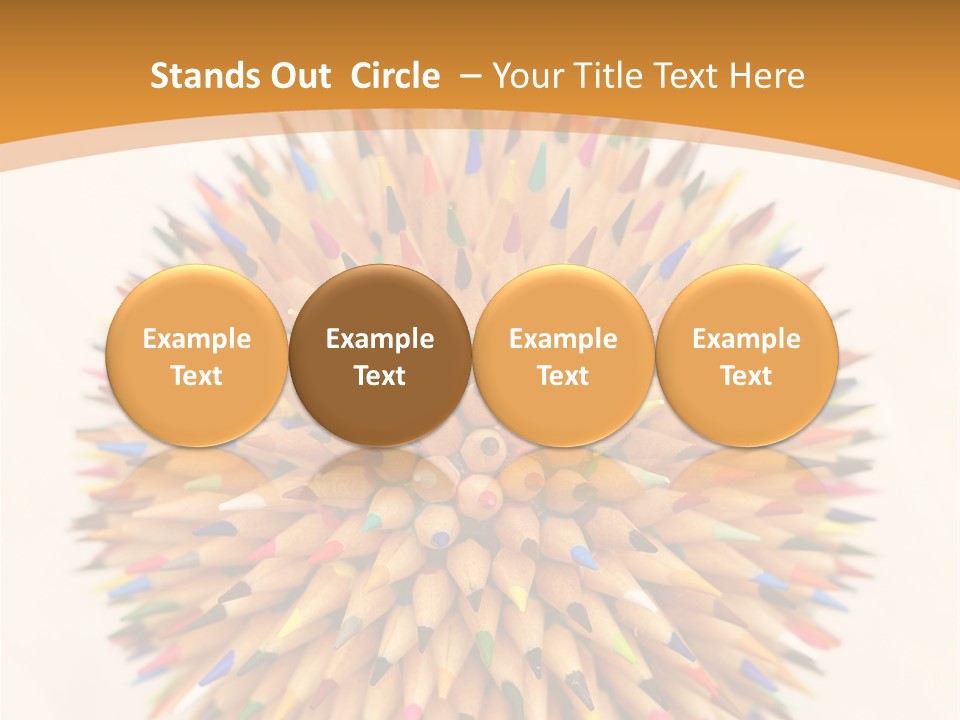 Stands Out Circle – Your Title Text Here

Example Text

Example Text

Example Text

Example Text